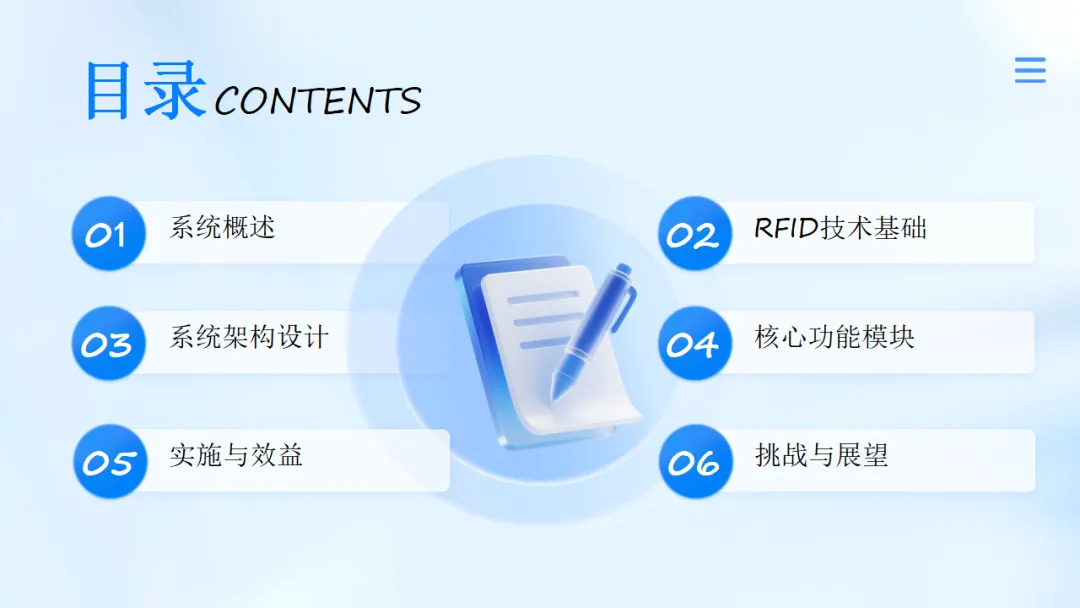 目录CONTENTS

01 系统概述

03 系统架构设计

05 实施与效益

02 RFID技术基础

04 核心功能模块

06 挑战与展望